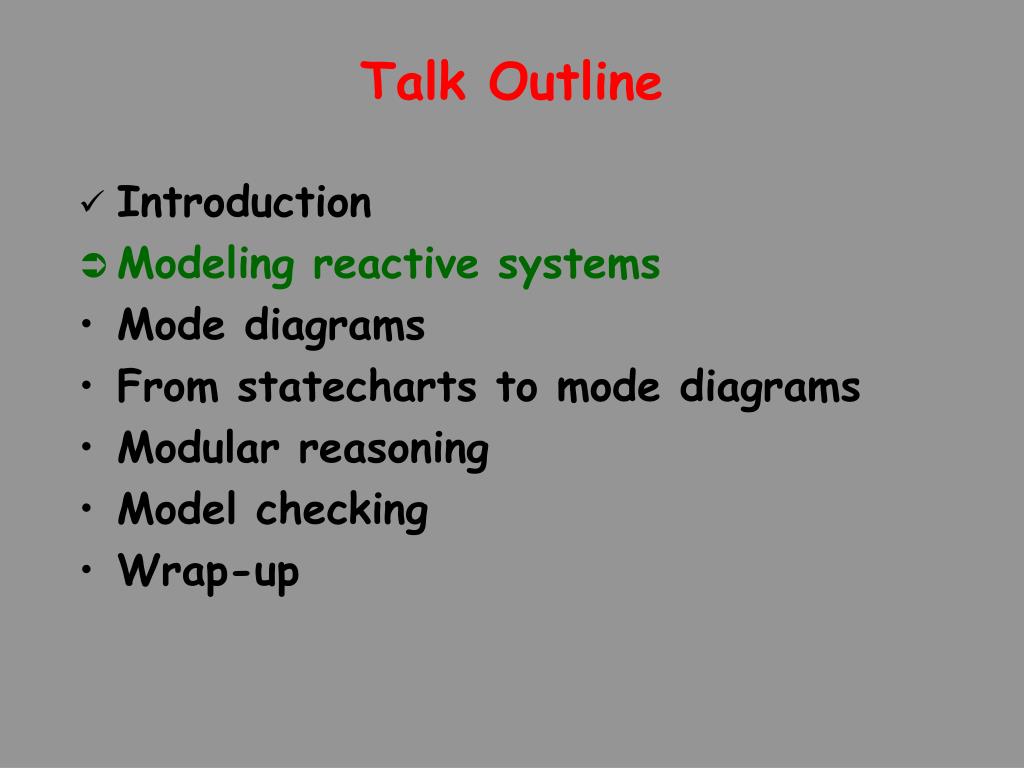 Talk Outline

✓ Introduction
➲ Modeling reactive systems
• Mode diagrams
• From statecharts to mode diagrams
• Modular reasoning
• Model checking
• Wrap-up